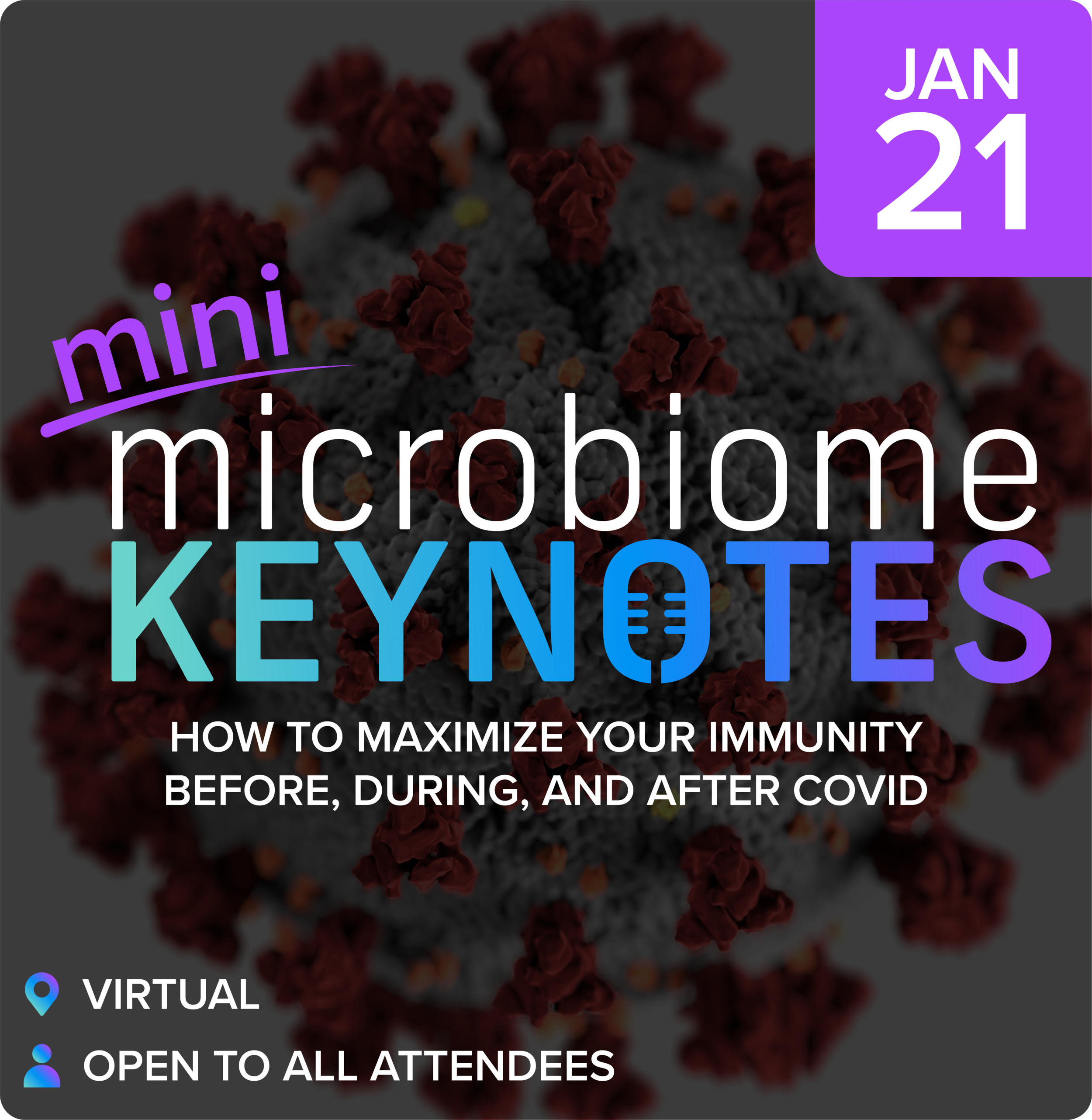 JAN
21

mini
microbiome
KEYNOTES

HOW TO MAXIMIZE YOUR IMMUNITY BEFORE, DURING, AND AFTER COVID

VIRTUAL

OPEN TO ALL ATTENDEES